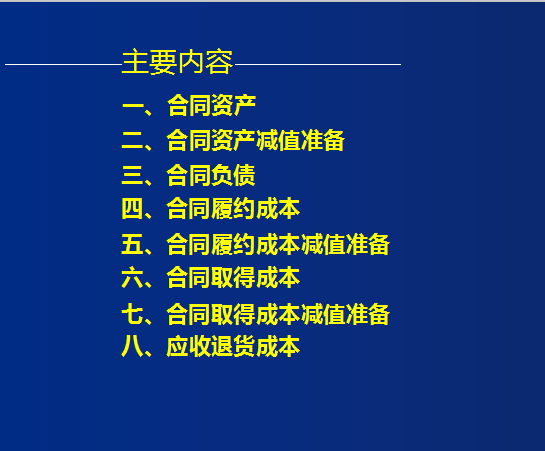 主要内容

一、合同资产

二、合同资产减值准备

三、合同负债

四、合同履约成本

五、合同履约成本减值准备

六、合同取得成本

七、合同取得成本减值准备

八、应收退货成本